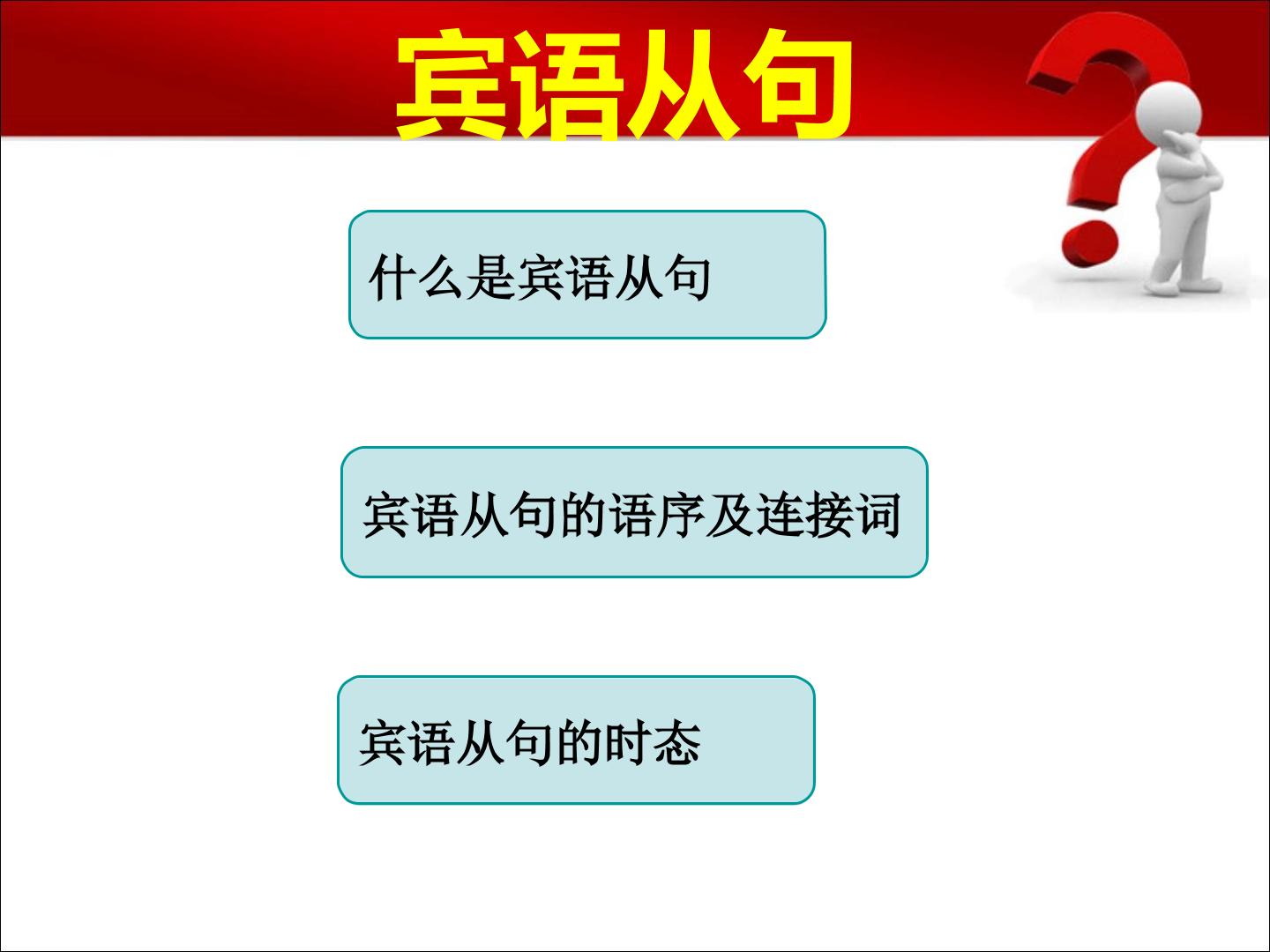 宾语从句

什么是宾语从句

宾语从句的语序及连接词

宾语从句的时态